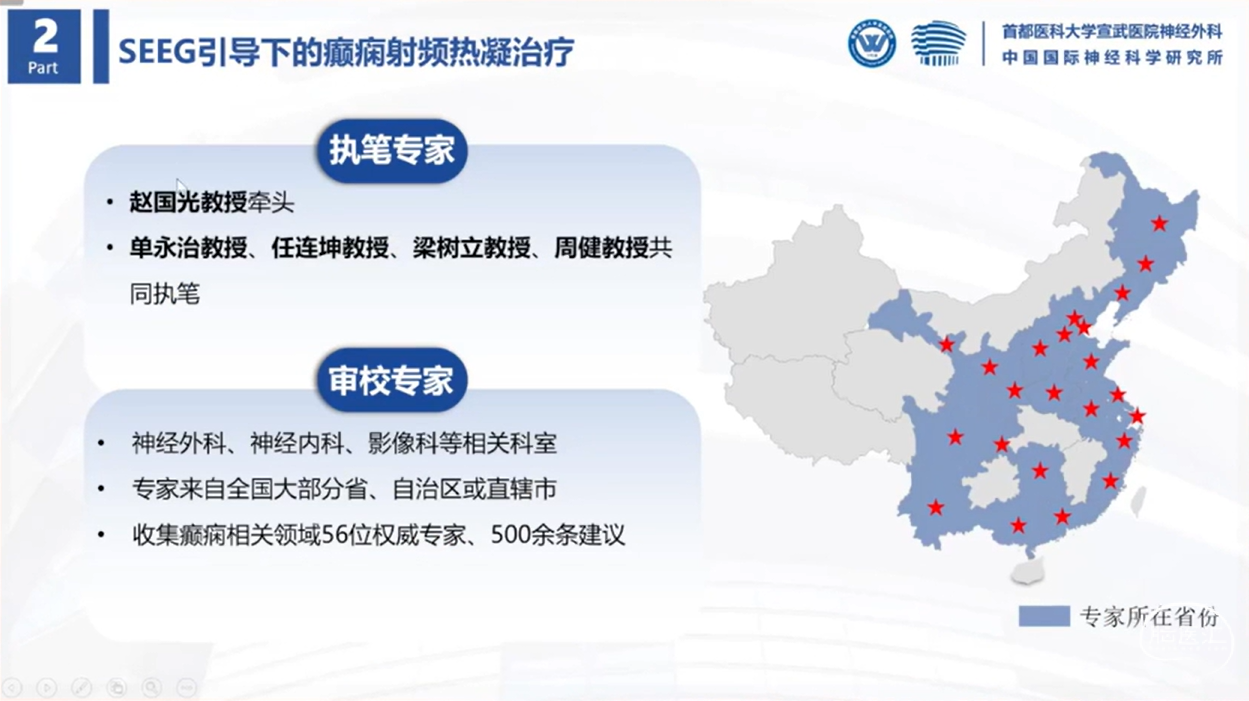 2
Part

SEEG引导下的癫痫射频热凝治疗

首都医科大学宣武医院神经外科
中国国际神经科学研究所

执笔专家

• 赵国光教授牵头
• 单永治教授、任连坤教授、梁树立教授、周健教授共同执笔

审校专家

• 神经外科、神经内科、影像科等相关科室
• 专家来自全国大部分省、自治区或直辖市
• 收集癫痫相关领域56位权威专家、500余条建议

专家所在省份